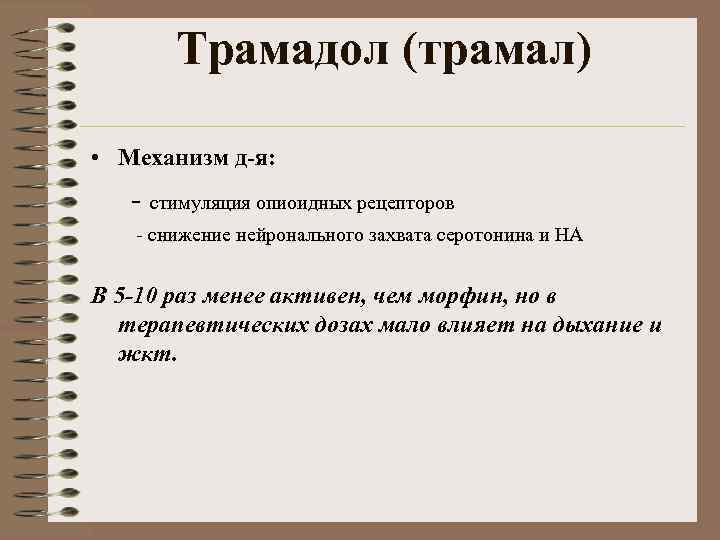 Трамадол (трамал)

• Механизм д-я:

- стимуляция опиоидных рецепторов

- снижение нейронального захвата серотонина и НА

В 5-10 раз менее активен, чем морфин, но в терапевтических дозах мало влияет на дыхание и жкт.